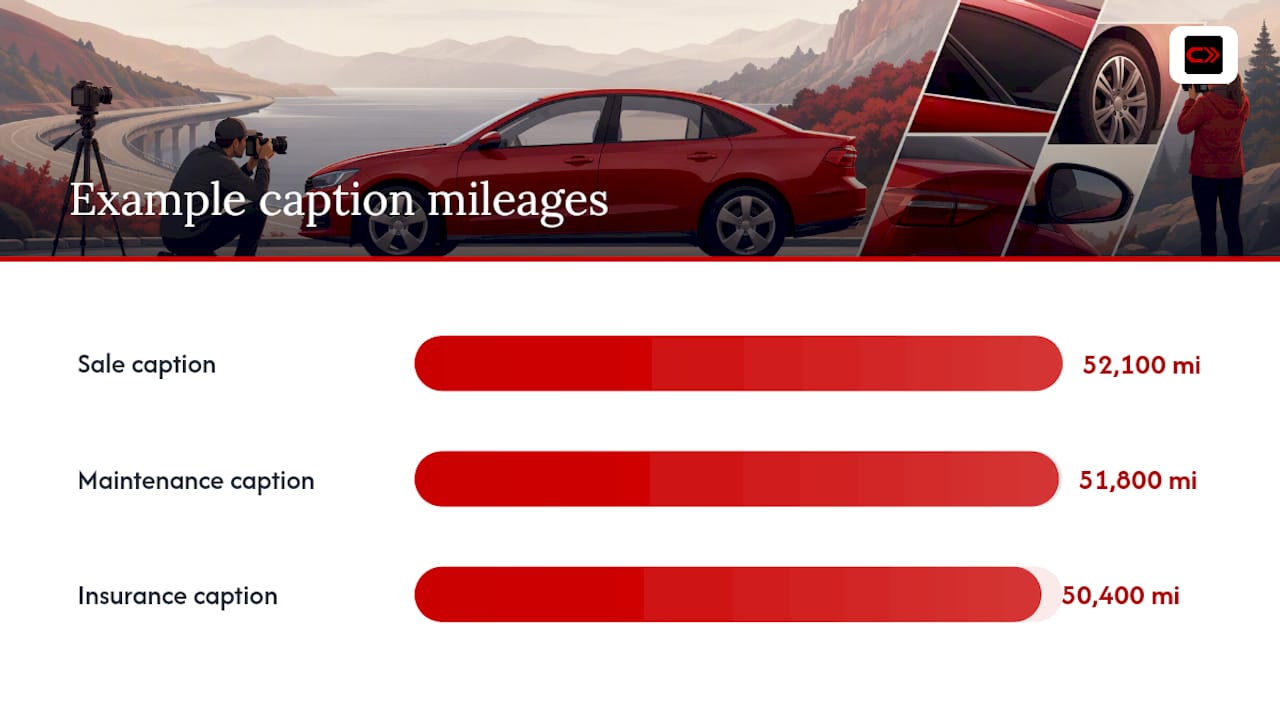 Example caption mileages

Sale caption 52,100 mi

Maintenance caption 51,800 mi

Insurance caption 50,400 mi